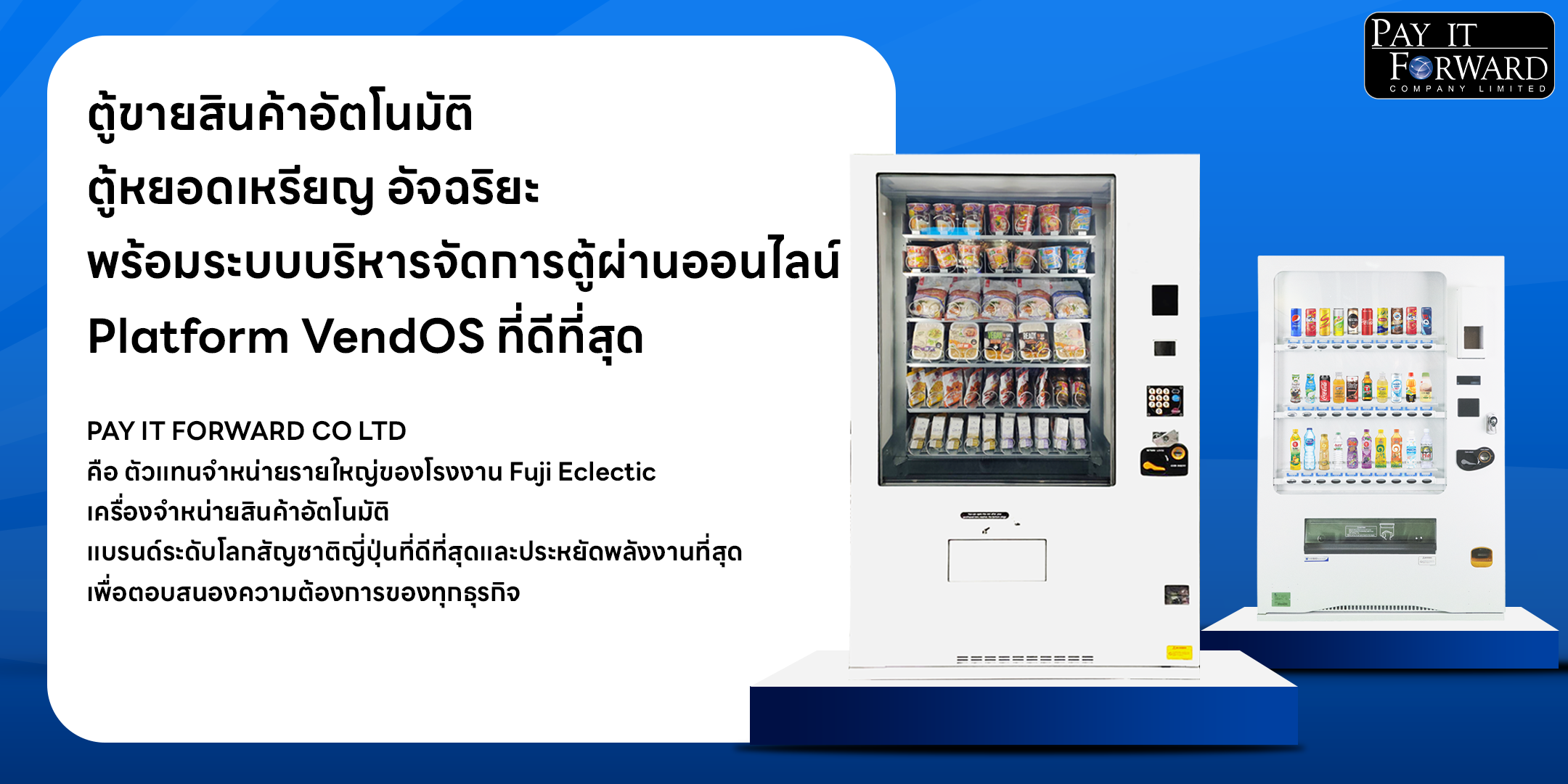 PAY IT FORWARD
COMPANY LIMITED

ตู้ขายสินค้าอัตโนมัติ
ตู้หยอดเหรียญ อัจฉริยะ
พร้อมระบบบริหารจัดการตู้ผ่านออนไลน์
Platform VendOS ที่ดีที่สุด

PAY IT FORWARD CO LTD
คือ ตัวแทนจำหน่ายรายใหญ่ของโรงงาน Fuji Eclectic
เครื่องจำหน่ายสินค้าอัตโนมัติ
แบรนด์ระดับโลกสัญชาติญี่ปุ่นที่ดีที่สุดและประหยัดพลังงานที่สุด
เพื่อตอบสนองความต้องการของทุกธุรกิจ